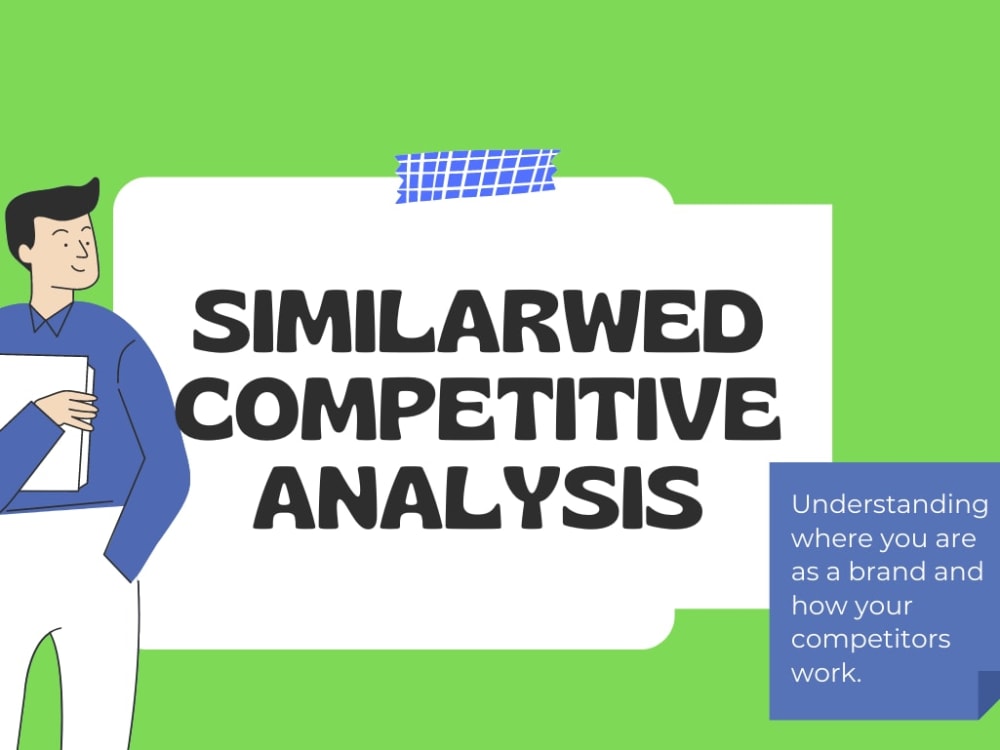 SIMILARWED COMPETITIVE ANALYSIS

Understanding where you are as a brand and how your competitors work.